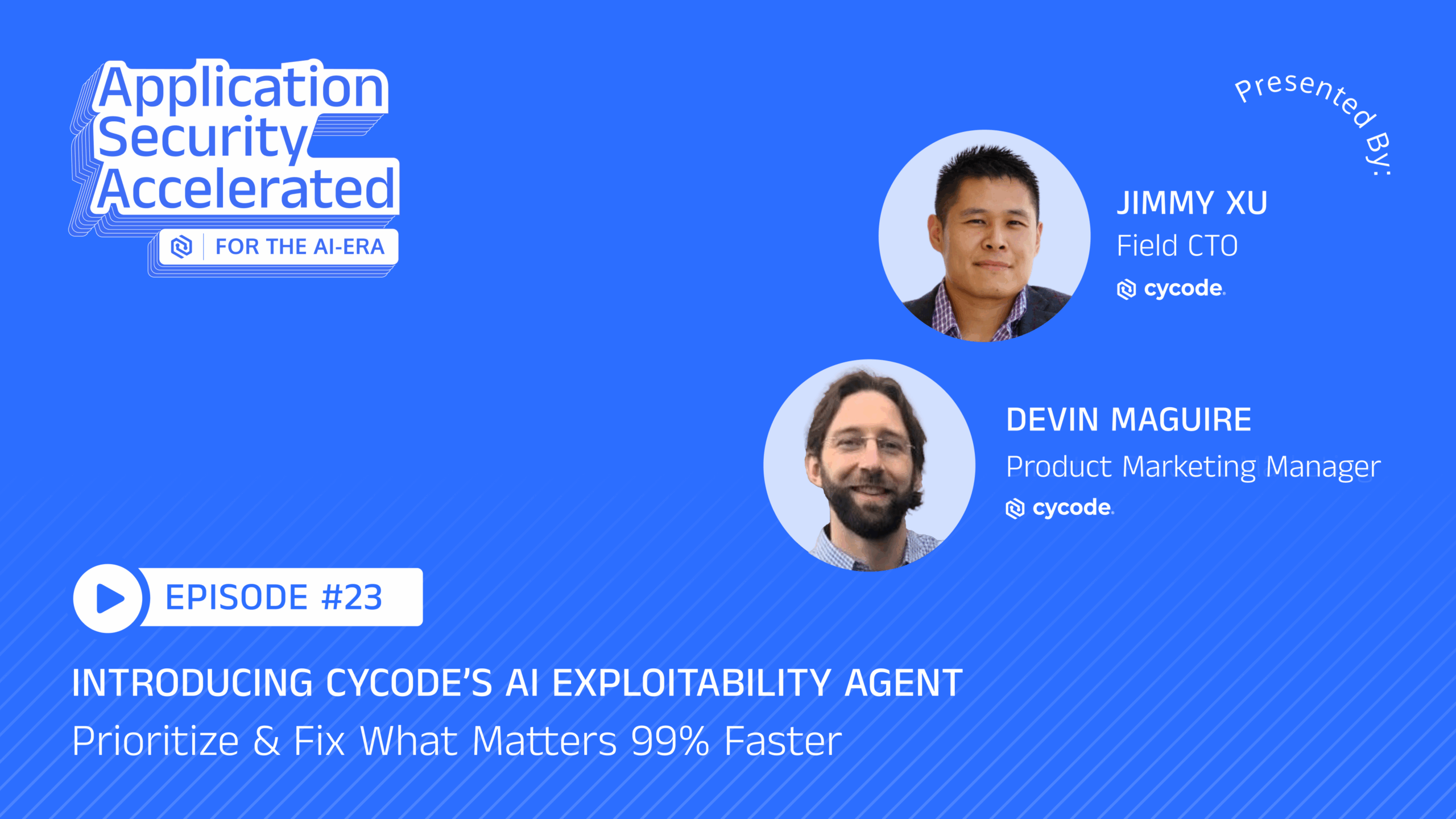 Application Security Accelerated
FOR THE AI-ERA

Presented By:

JIMMY XU
Field CTO
cycode.

DEVIN MAGUIRE
Product Marketing Manager
cycode.

EPISODE #23

INTRODUCING CYCODE'S AI EXPLOITABILITY AGENT
Prioritize & Fix What Matters 99% Faster